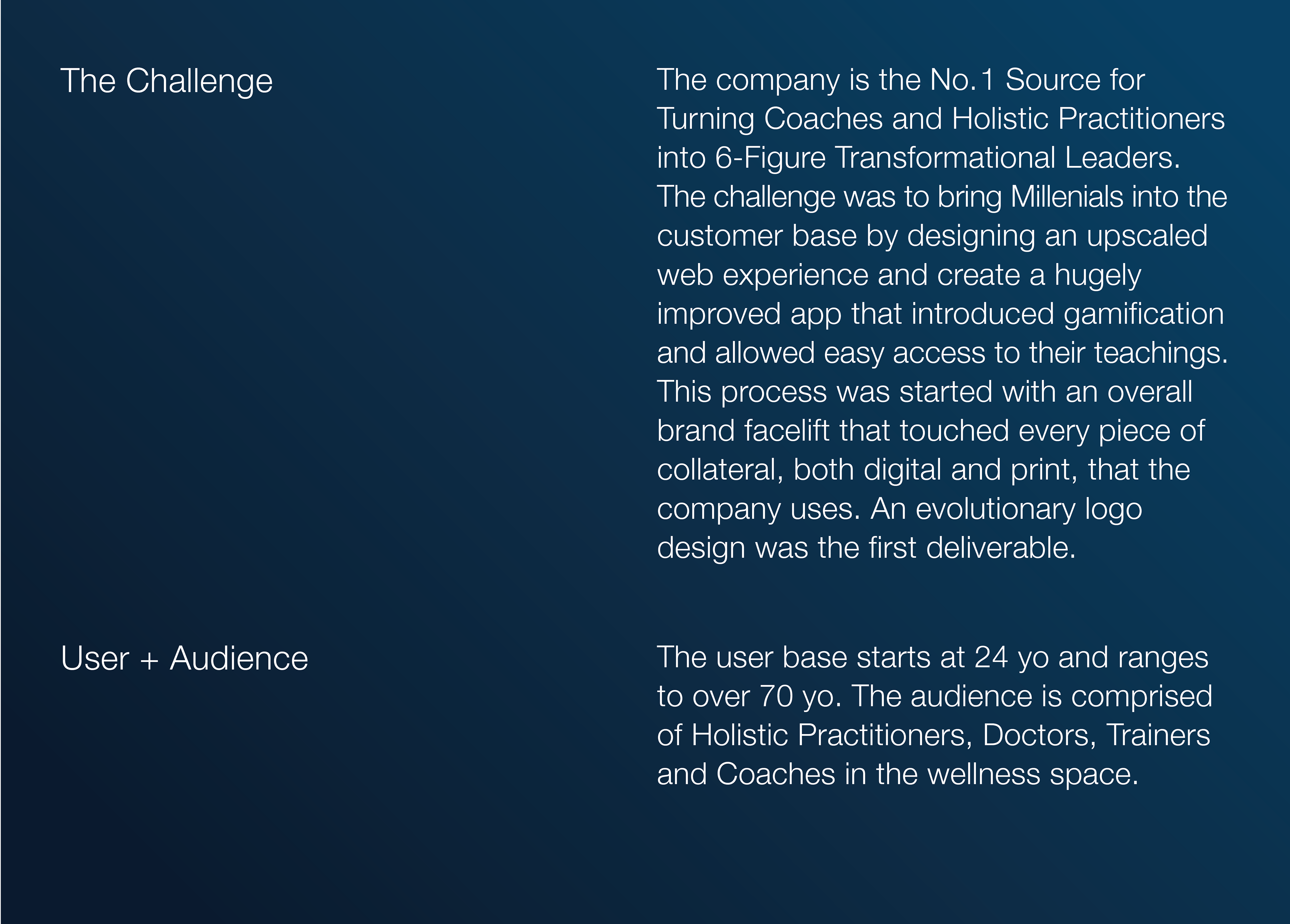 The Challenge

The company is the No.1 Source for Turning Coaches and Holistic Practitioners into 6-Figure Transformational Leaders. The challenge was to bring Millenials into the customer base by designing an upscaled web experience and create a hugely improved app that introduced gamification and allowed easy access to their teachings. This process was started with an overall brand facelift that touched every piece of collateral, both digital and print, that the company uses. An evolutionary logo design was the first deliverable.

User + Audience

The user base starts at 24 yo and ranges to over 70 yo. The audience is comprised of Holistic Practitioners, Doctors, Trainers and Coaches in the wellness space.